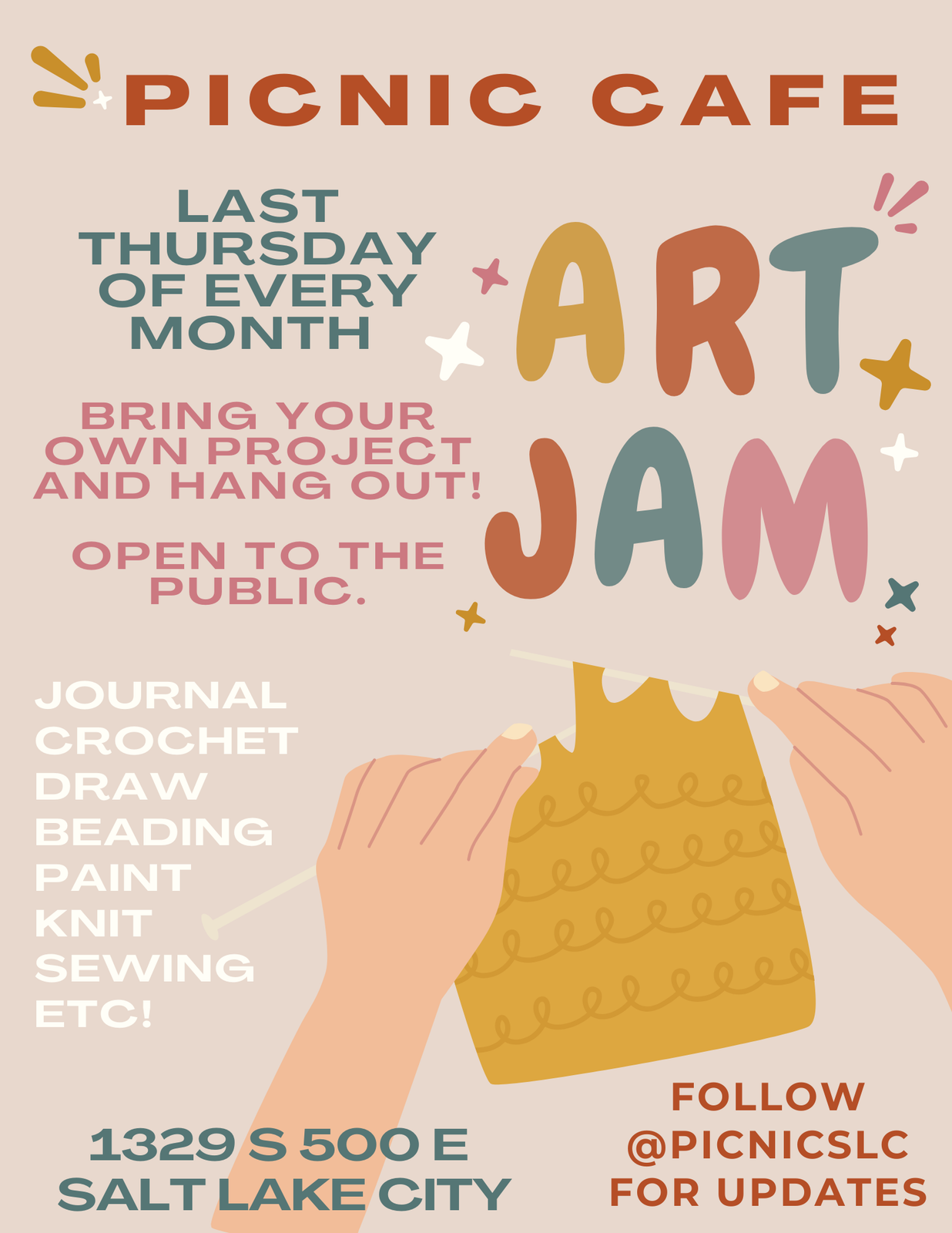 PICNIC CAFE

LAST THURSDAY OF EVERY MONTH

ART JAM

BRING YOUR OWN PROJECT AND HANG OUT!

OPEN TO THE PUBLIC.

JOURNAL
CROCHET
DRAW
BEADING
PAINT
KNIT
SEWING
ETC!

1329 S 500 E
SALT LAKE CITY

FOLLOW
@PICNICSLC
FOR UPDATES